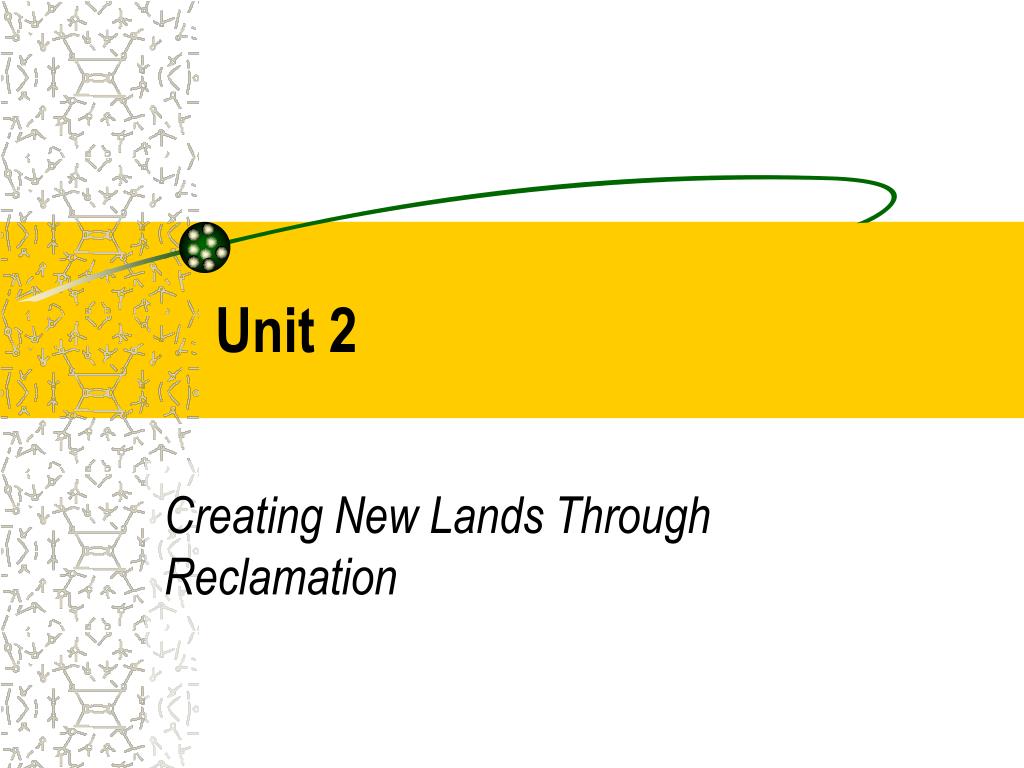 Unit 2

Creating New Lands Through Reclamation